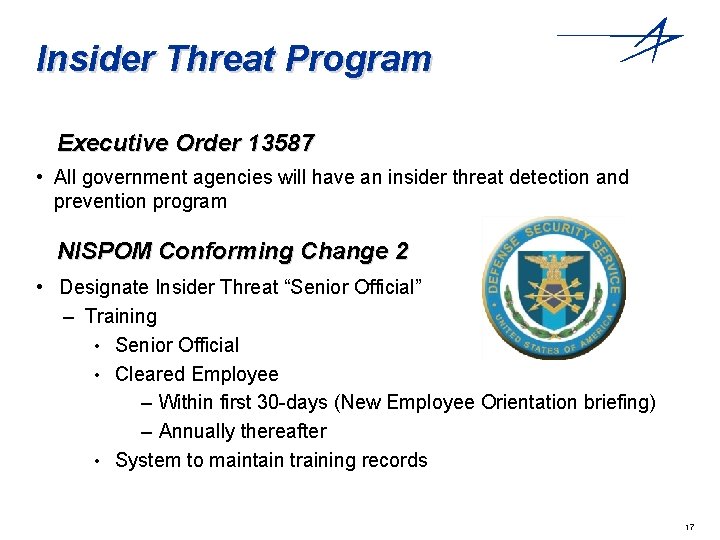 Insider Threat Program

Executive Order 13587

• All government agencies will have an insider threat detection and prevention program

NISPOM Conforming Change 2

• Designate Insider Threat “Senior Official”
– Training
• Senior Official
• Cleared Employee
– Within first 30-days (New Employee Orientation briefing)
– Annually thereafter
• System to maintain training records

DEFENSE SECURITY SERVICE
UNITED STATES OF AMERICA

17